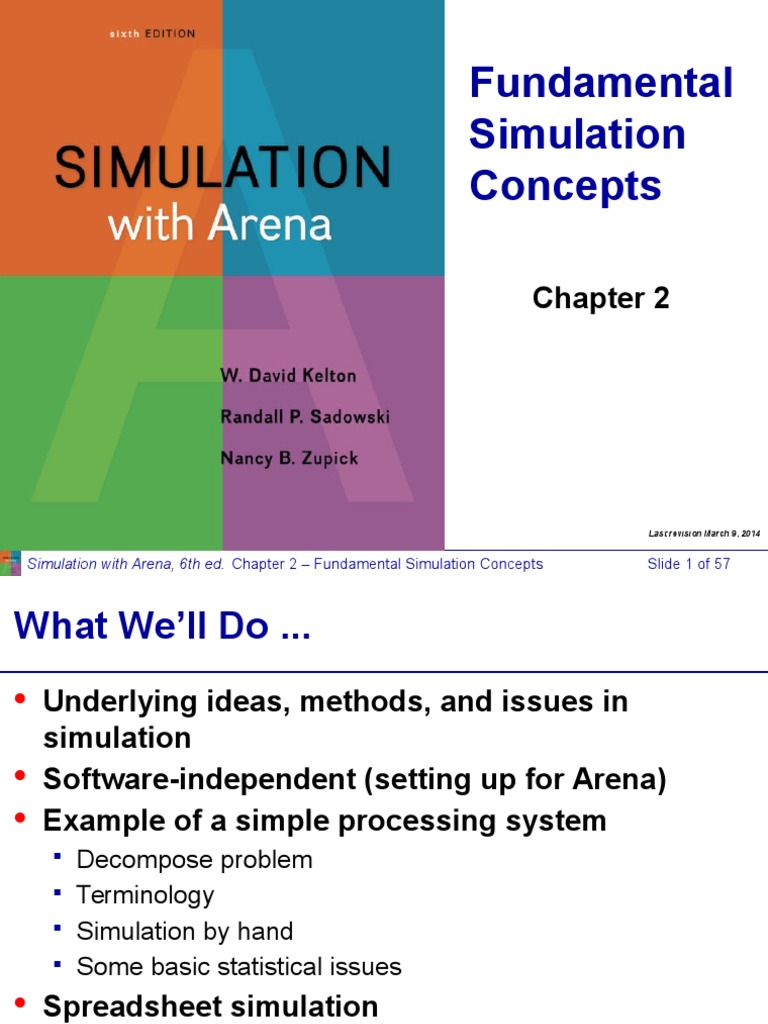 sixth EDITION

SIMULATION
with Arena

W. David Kelton
Randall P. Sadowski
Nancy B. Zupick

Fundamental Simulation Concepts

Chapter 2

Last revision March 9, 2014

Simulation with Arena, 6th ed. Chapter 2 – Fundamental Simulation Concepts Slide 1 of 57

What We'll Do ...

• Underlying ideas, methods, and issues in simulation
• Software-independent (setting up for Arena)
• Example of a simple processing system
  ▪ Decompose problem
  ▪ Terminology
  ▪ Simulation by hand
  ▪ Some basic statistical issues
• Spreadsheet simulation